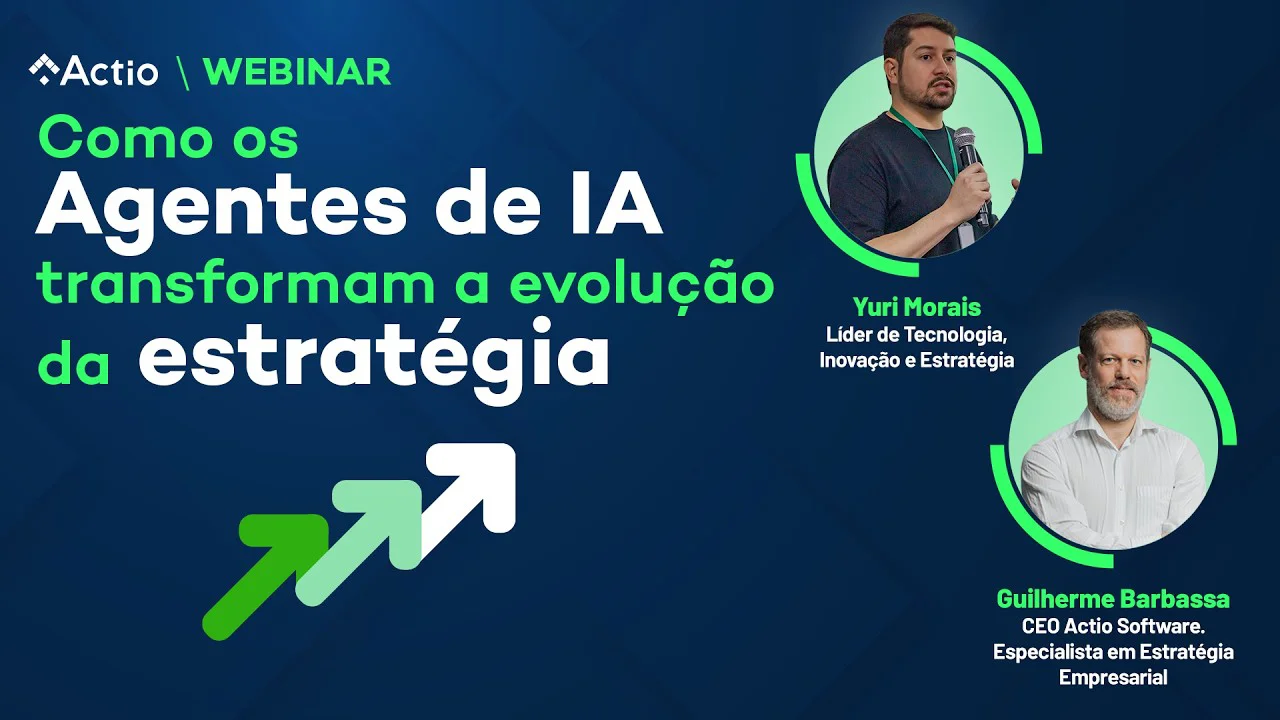 Actio \ WEBINAR

Como os Agentes de IA transformam a evolução da estratégia

Yuri Morais
Líder de Tecnologia, Inovação e Estratégia

Guilherme Barbassa
CEO Actio Software. Especialista em Estratégia Empresarial